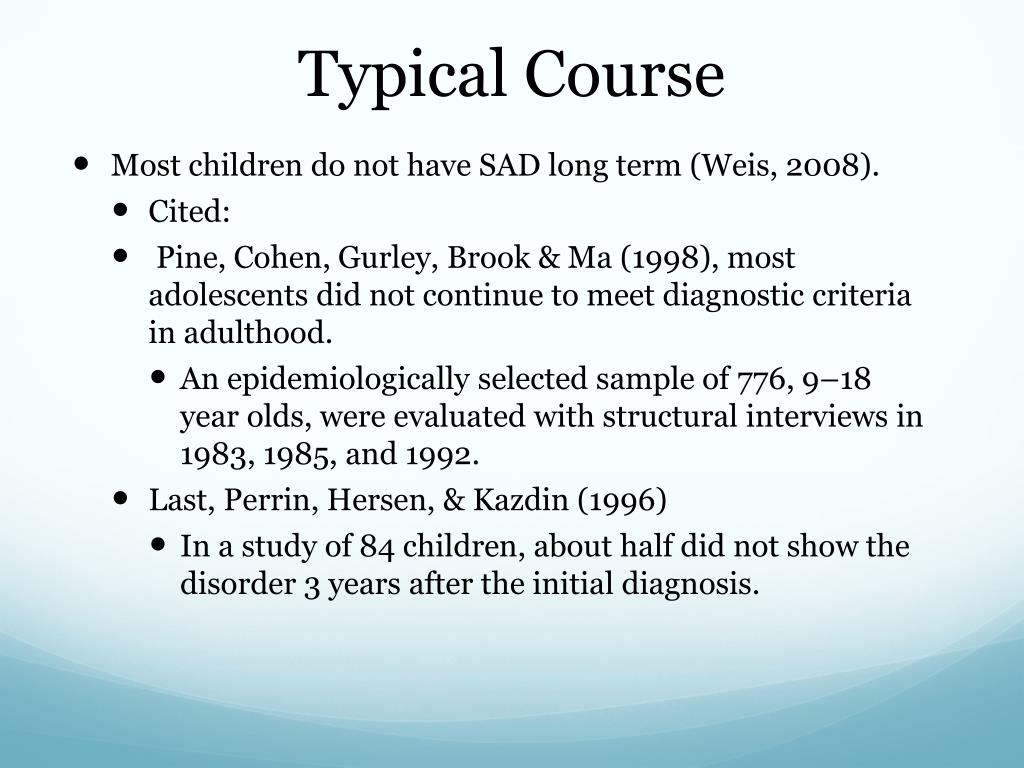 Typical Course

- Most children do not have SAD long term (Weis, 2008).
  - Cited:
  - Pine, Cohen, Gurley, Brook & Ma (1998), most adolescents did not continue to meet diagnostic criteria in adulthood.
    - An epidemiologically selected sample of 776, 9–18 year olds, were evaluated with structural interviews in 1983, 1985, and 1992.
  - Last, Perrin, Hersen, & Kazdin (1996)
    - In a study of 84 children, about half did not show the disorder 3 years after the initial diagnosis.